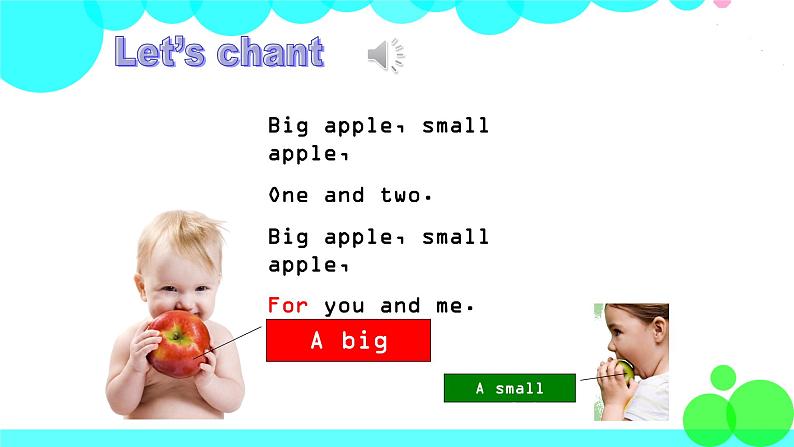 Let's chant

Big apple, small apple,

One and two.

Big apple, small apple,

For you and me.

A big

A small